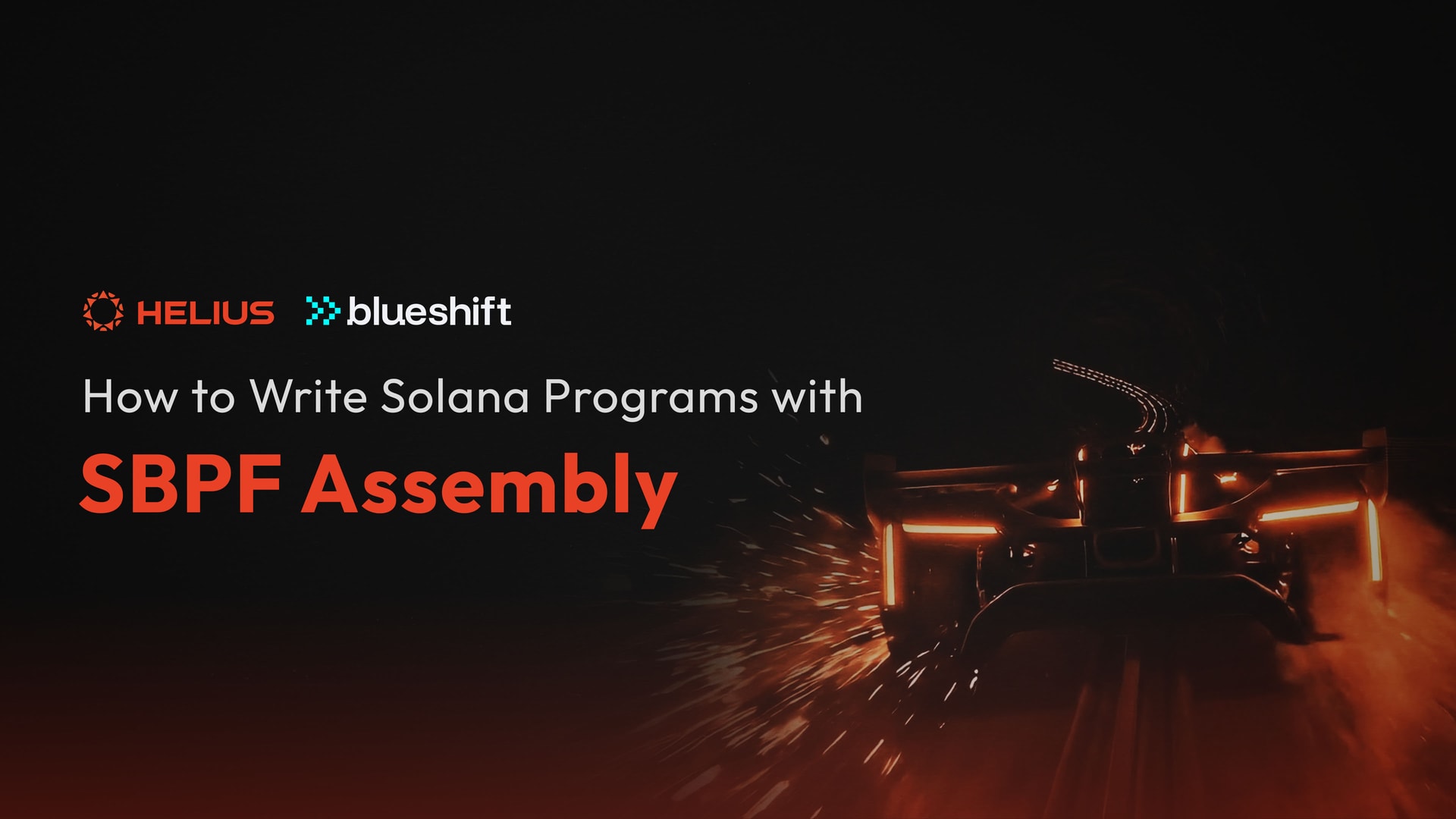 HELIUS blueshift

How to Write Solana Programs with

SBPF Assembly